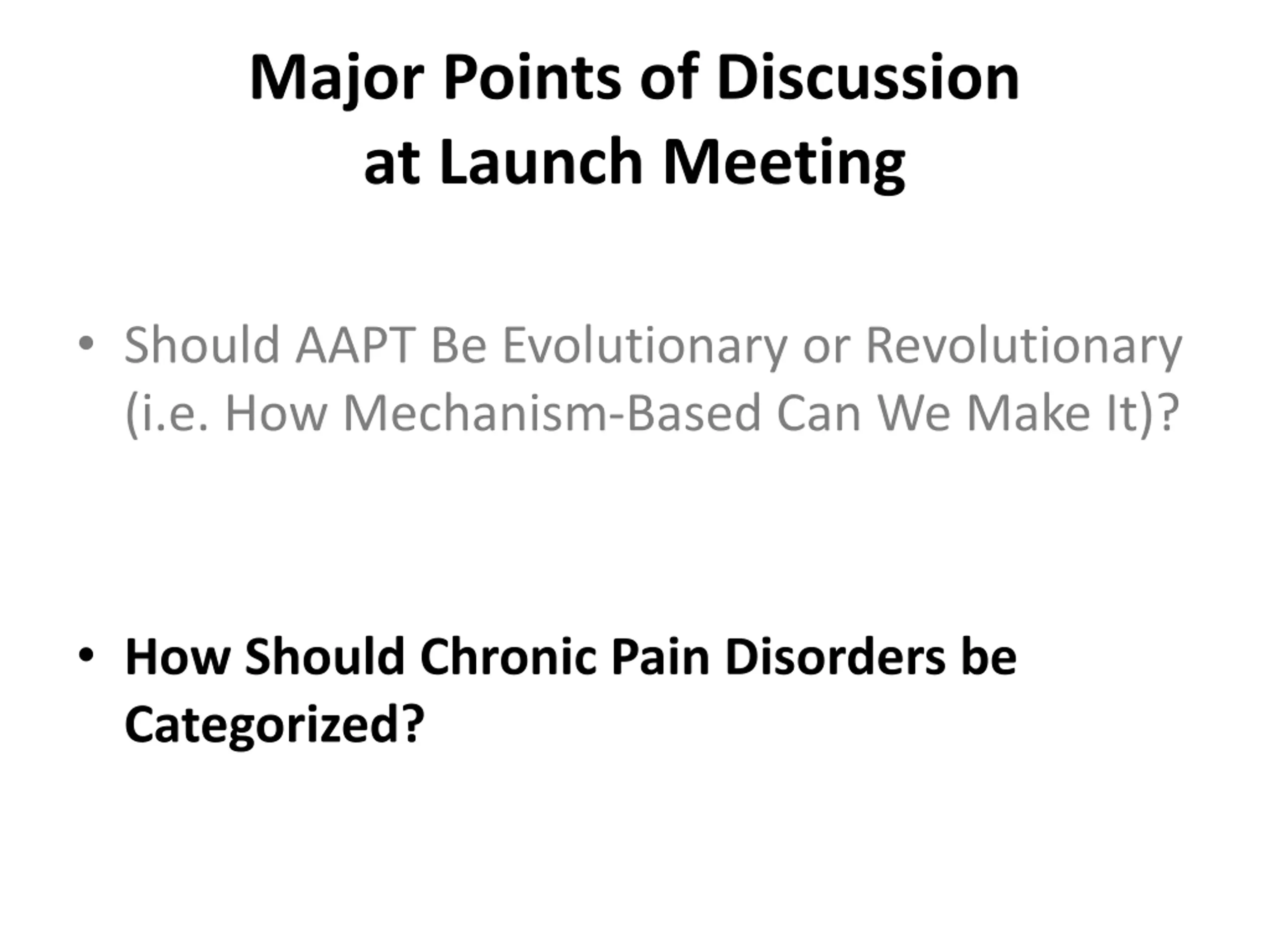 Major Points of Discussion at Launch Meeting

• Should AAPT Be Evolutionary or Revolutionary (i.e. How Mechanism-Based Can We Make It)?

• How Should Chronic Pain Disorders be Categorized?